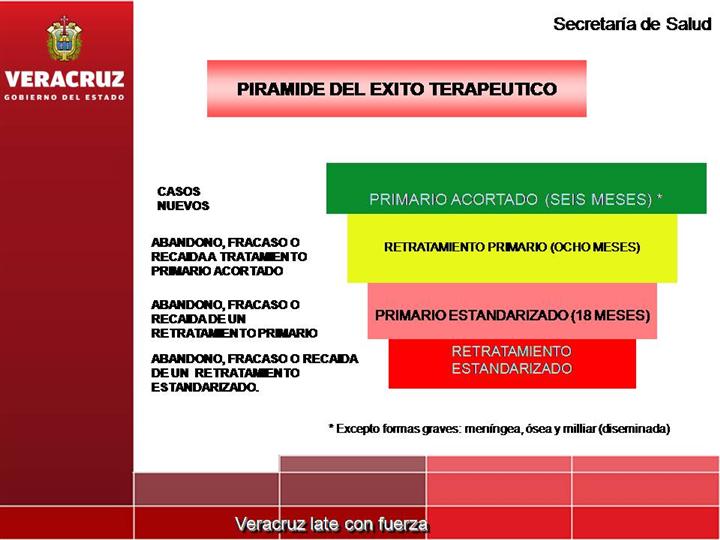 VERACRUZ
GOBIERNO DEL ESTADO

Secretaría de Salud

PIRAMIDE DEL EXITO TERAPEUTICO

CASOS NUEVOS

PRIMARIO ACORTADO (SEIS MESES) *

ABANDONO, FRACASO O RECAIDA A TRATAMIENTO PRIMARIO ACORTADO

RETRATAMIENTO PRIMARIO (OCHO MESES)

ABANDONO, FRACASO O RECAIDA DE UN RETRATAMIENTO PRIMARIO

PRIMARIO ESTANDARIZADO (18 MESES)

ABANDONO, FRACASO O RECAIDA DE UN RETRATAMIENTO ESTANDARIZADO.

RETRATAMIENTO ESTANDARIZADO

* Excepto formas graves: meníngea, ósea y milliar (diseminada)

Veracruz late con fuerza